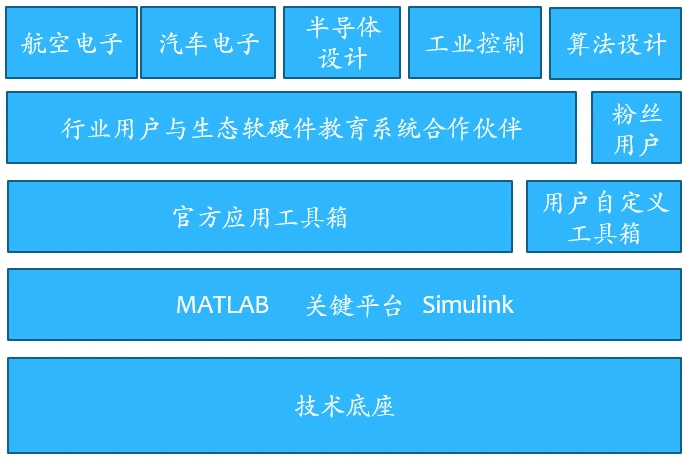 航空电子

汽车电子

半导体设计

工业控制

算法设计

行业用户与生态软硬件教育系统合作伙伴

粉丝用户

官方应用工具箱

用户自定义工具箱

MATLAB 关键平台 Simulink

技术底座